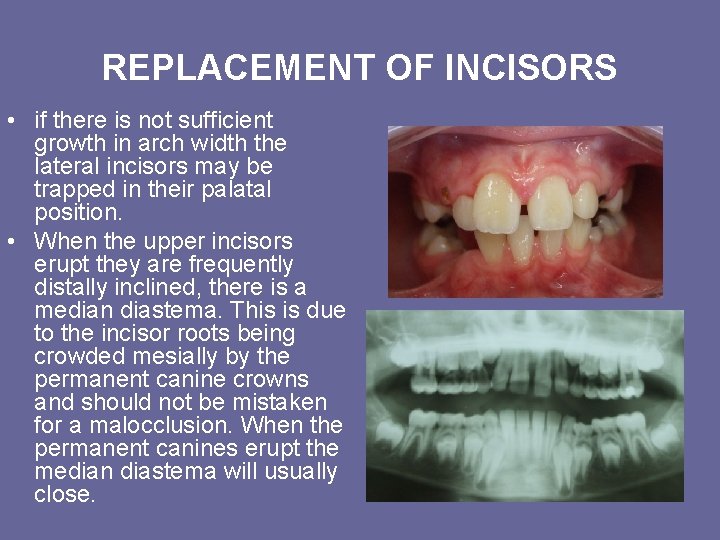 REPLACEMENT OF INCISORS

• if there is not sufficient growth in arch width the lateral incisors may be trapped in their palatal position.
• When the upper incisors erupt they are frequently distally inclined, there is a median diastema. This is due to the incisor roots being crowded mesially by the permanent canine crowns and should not be mistaken for a malocclusion. When the permanent canines erupt the median diastema will usually close.